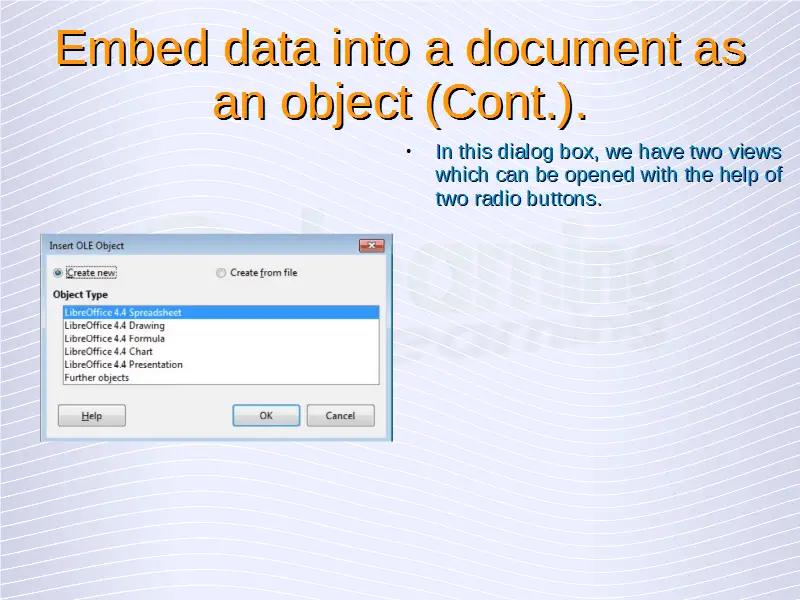 Embed data into a document as an object (Cont.).

• In this dialog box, we have two views which can be opened with the help of two radio buttons.

Insert OLE Object

Create new

Create from file

Object Type

LibreOffice 4.4 Spreadsheet
LibreOffice 4.4 Drawing
LibreOffice 4.4 Formula
LibreOffice 4.4 Chart
LibreOffice 4.4 Presentation
Further objects

Help

OK

Cancel